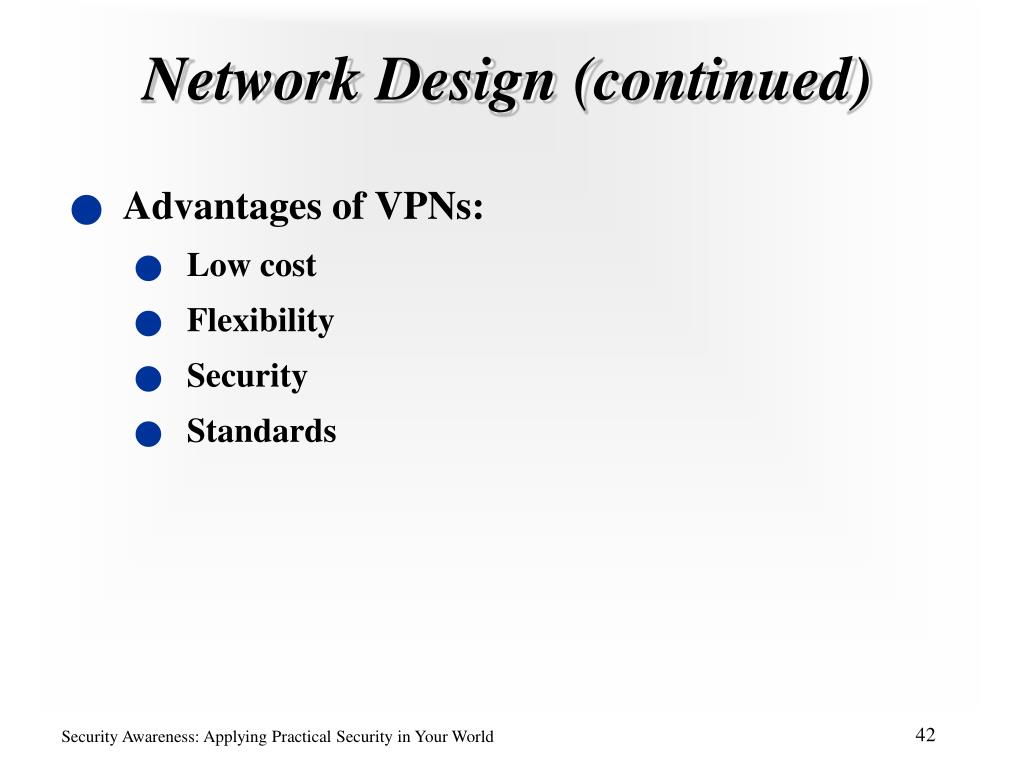 Network Design (continued)

- Advantages of VPNs:
  - Low cost
  - Flexibility
  - Security
  - Standards

Security Awareness: Applying Practical Security in Your World

42